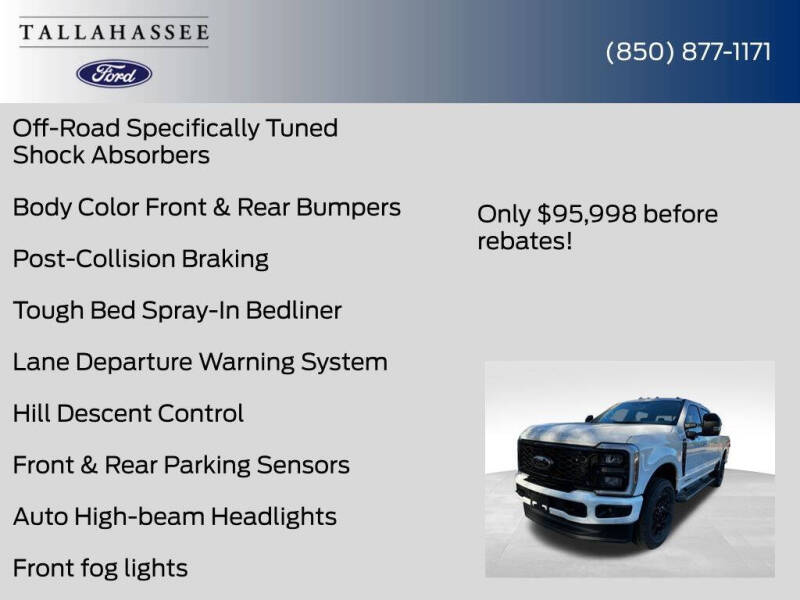 TALLAHASSEE

Ford

(850) 877-1171

Off-Road Specifically Tuned Shock Absorbers

Body Color Front & Rear Bumpers

Post-Collision Braking

Tough Bed Spray-In Bedliner

Lane Departure Warning System

Hill Descent Control

Front & Rear Parking Sensors

Auto High-beam Headlights

Front fog lights

Only $95,998 before rebates!